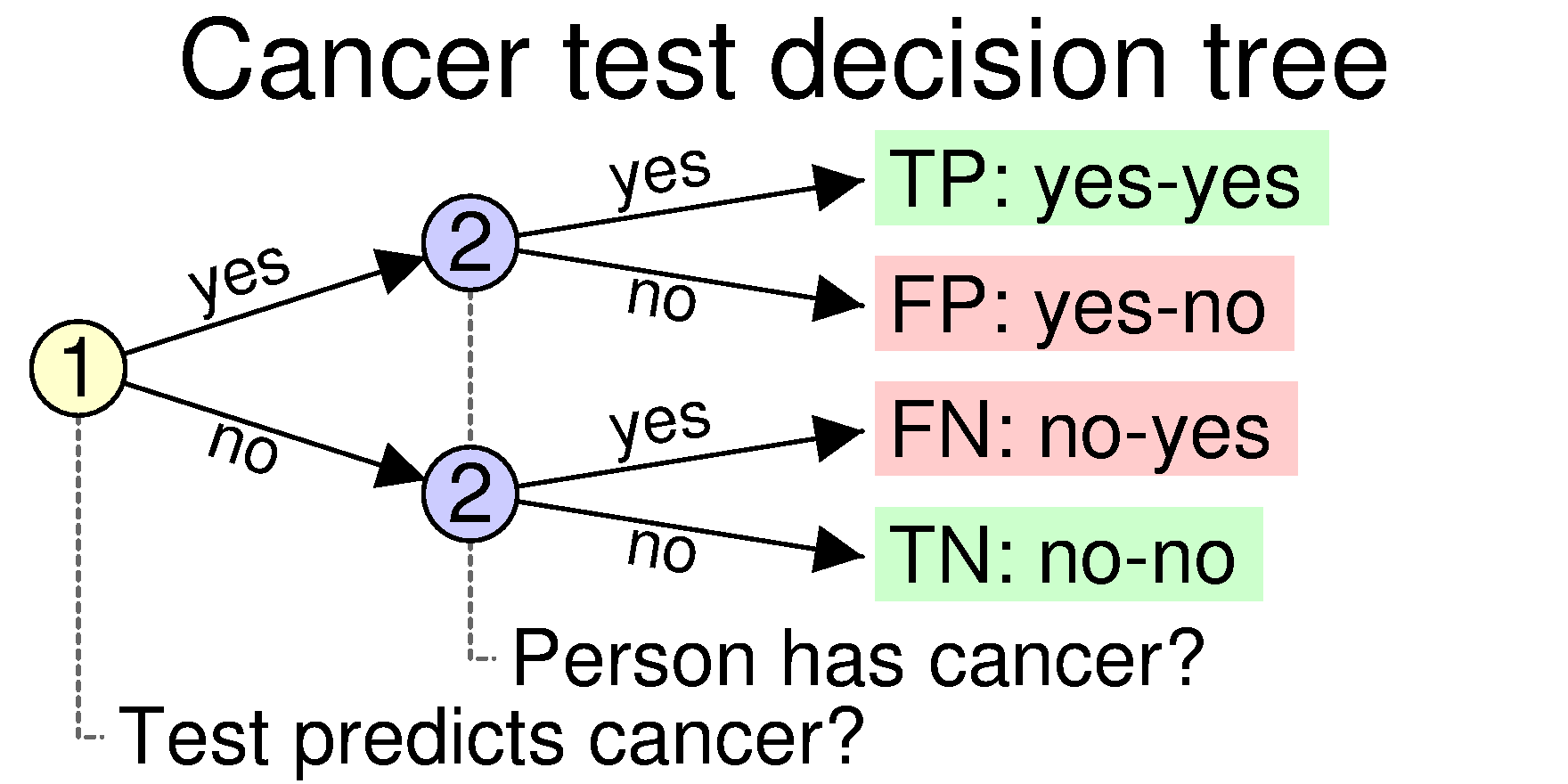 Cancer test decision tree

1

yes

no

2

2

yes

no

yes

no

TP: yes-yes

FP: yes-no

FN: no-yes

TN: no-no

Person has cancer?

Test predicts cancer?